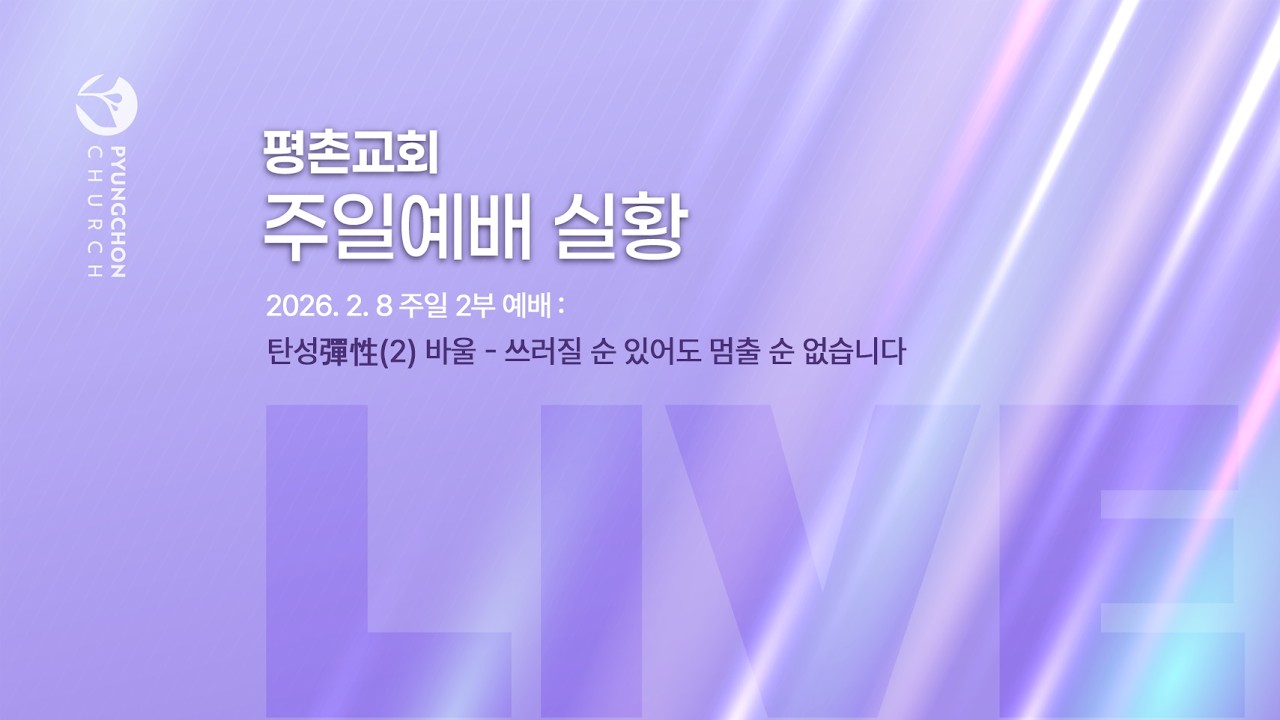 PYUNGCHON CHURCH

평촌교회
주일예배 실황

2026. 2. 8 주일 2부 예배 :
탄성彈性(2) 바울 - 쓰러질 순 있어도 멈출 순 없습니다

LIVE